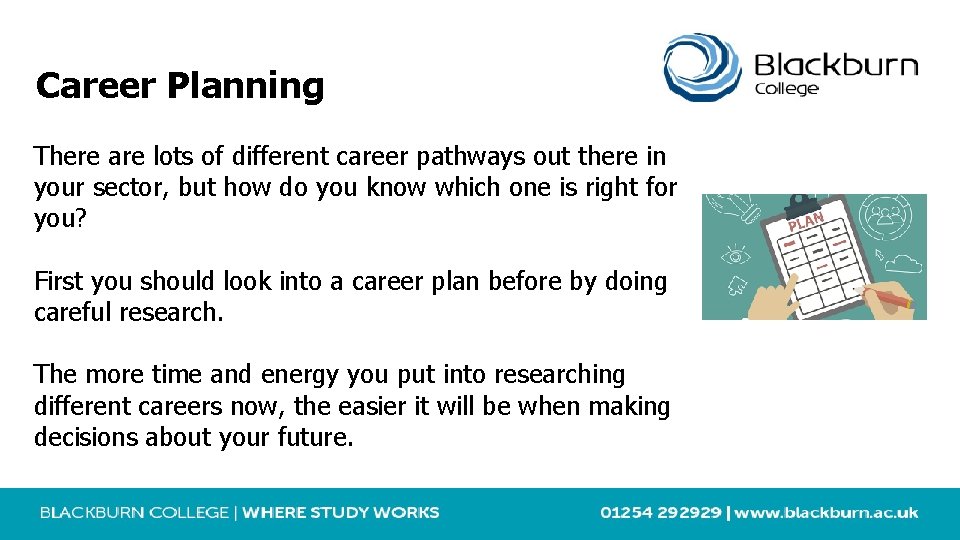 Career Planning

Blackburn College

There are lots of different career pathways out there in your sector, but how do you know which one is right for you?

PLAN

First you should look into a career plan before by doing careful research.

The more time and energy you put into researching different careers now, the easier it will be when making decisions about your future.

BLACKBURN COLLEGE | WHERE STUDY WORKS

01254 292929 | www.blackburn.ac.uk